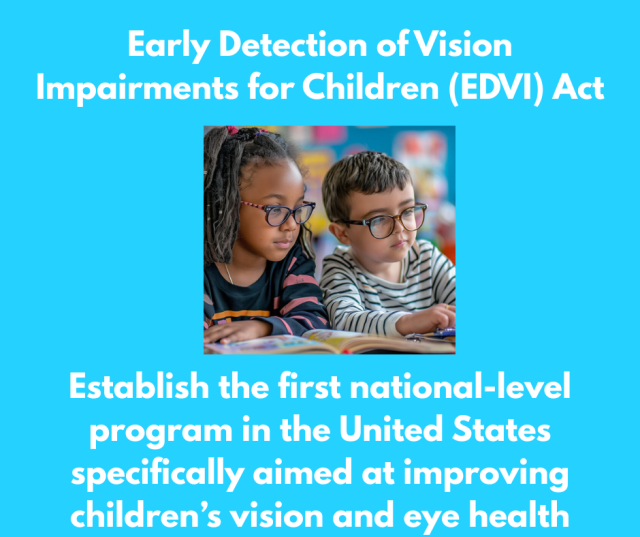 Early Detection of Vision Impairments for Children (EDVI) Act

Establish the first national-level program in the United States specifically aimed at improving children's vision and eye health